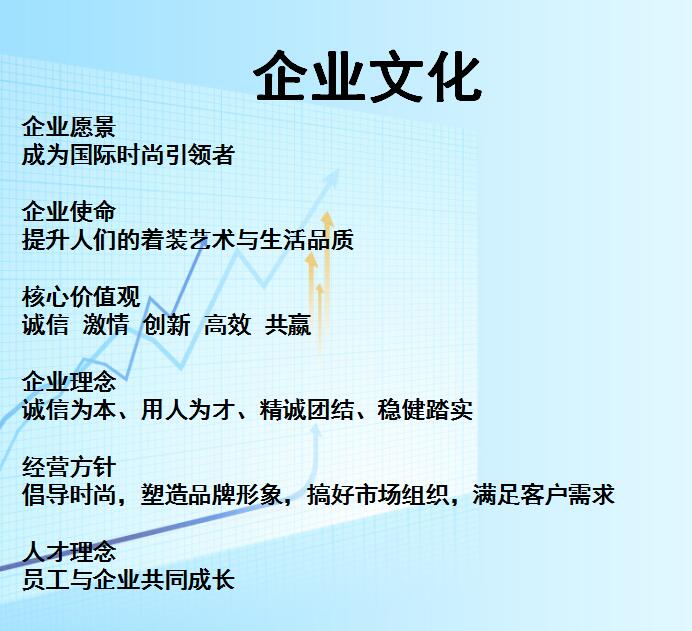 企业文化

企业愿景
成为国际时尚引领者

企业使命
提升人们的着装艺术与生活品质

核心价值观
诚信 激情 创新 高效 共赢

企业理念
诚信为本、用人为才、精诚团结、稳健踏实

经营方针
倡导时尚，塑造品牌形象，搞好市场组织，满足客户需求

人才理念
员工与企业共同成长